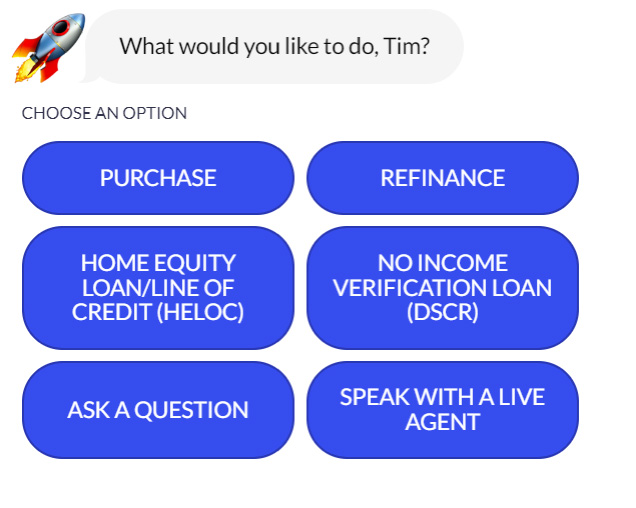 What would you like to do, Tim?

CHOOSE AN OPTION

PURCHASE

REFINANCE

HOME EQUITY LOAN/LINE OF CREDIT (HELOC)

NO INCOME VERIFICATION LOAN (DSCR)

ASK A QUESTION

SPEAK WITH A LIVE AGENT